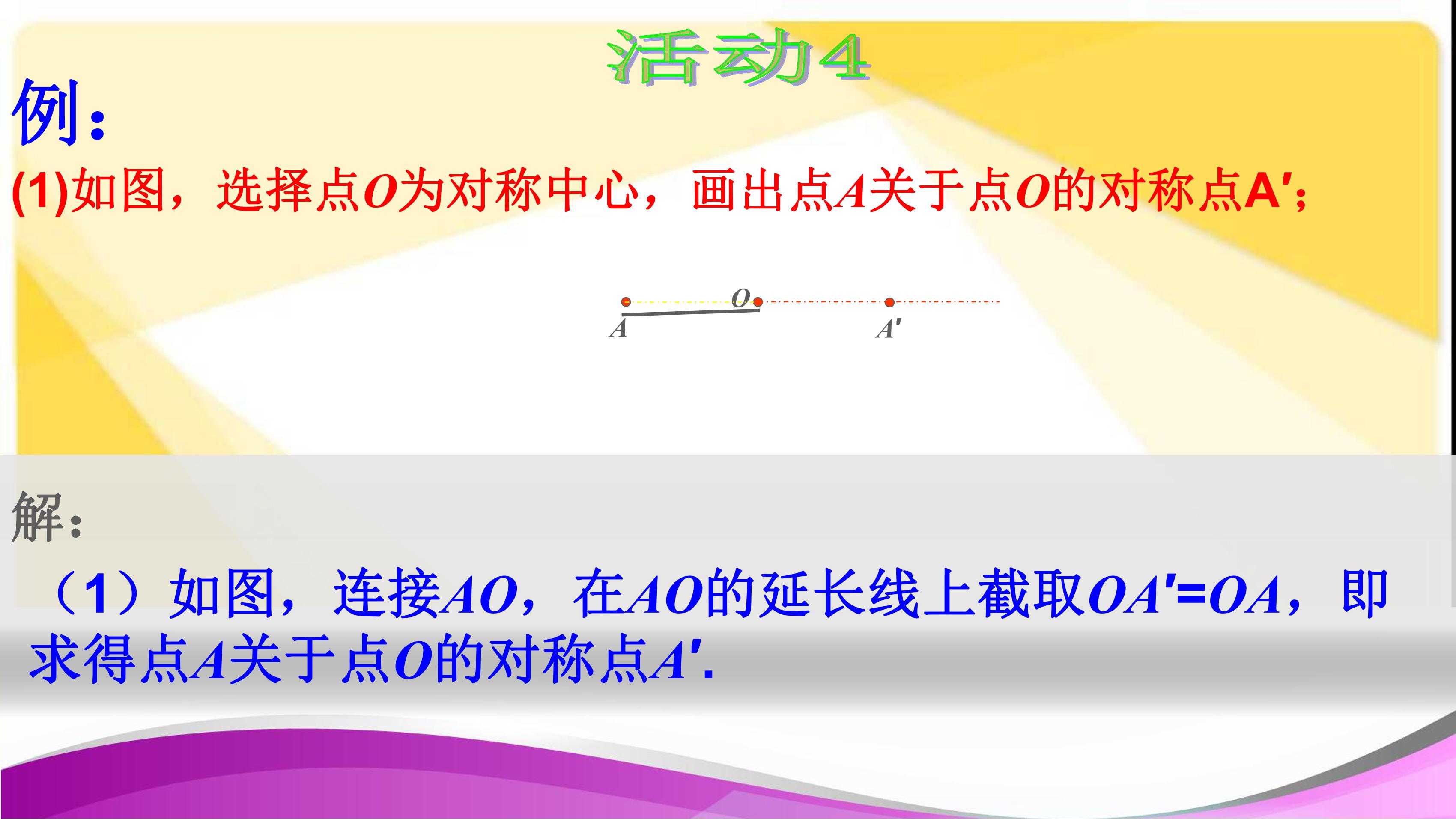 活动4

例：

(1)如图，选择点$O$为对称中心，画出点$A$关于点$O$的对称点A′；

$O$

$A$

$A'$

解：

（1）如图，连接$AO$，在$AO$的延长线上截取$OA'=OA$，即求得点$A$关于点$O$的对称点$A'$.